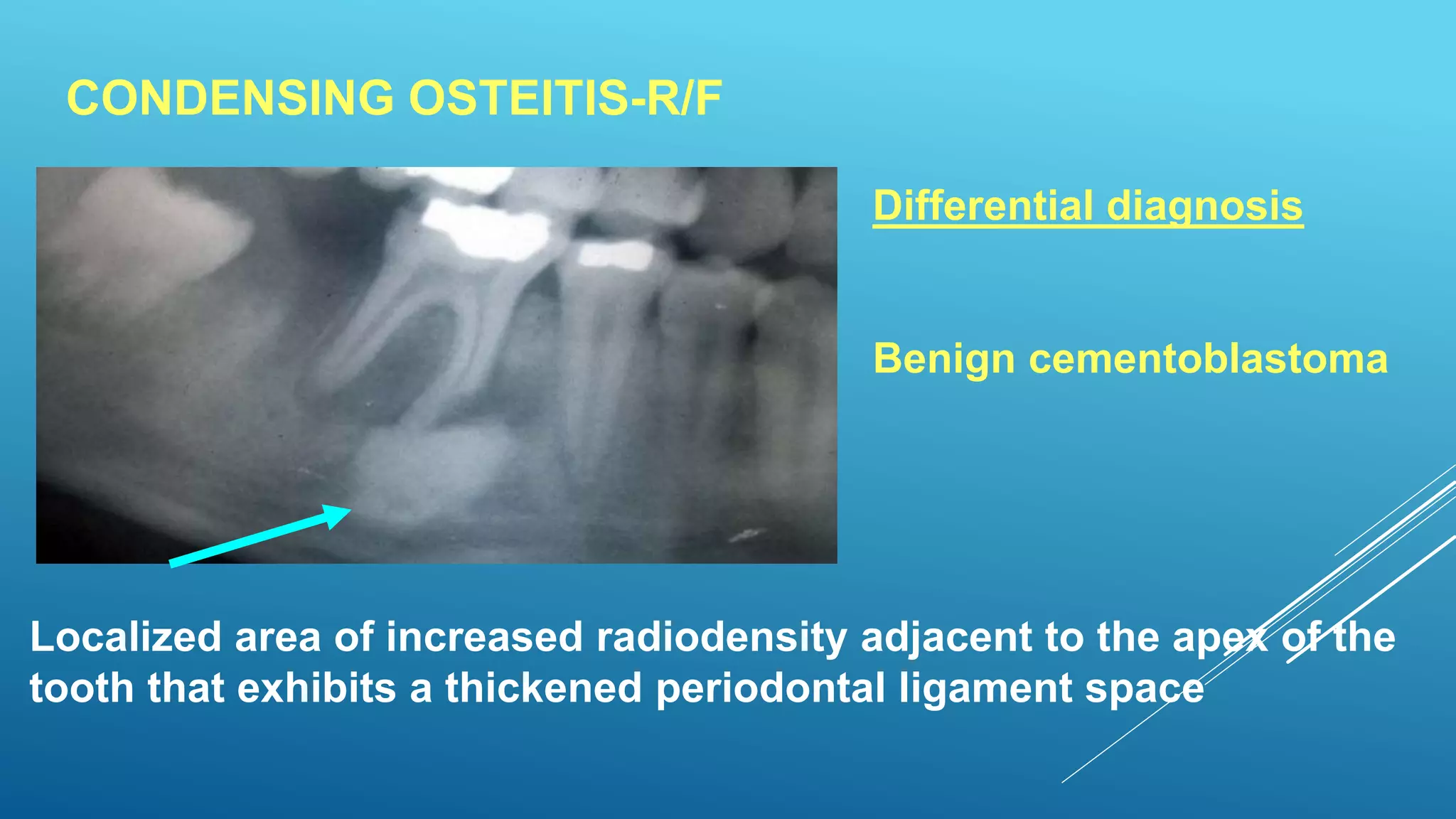 CONDENSING OSTEITIS-R/F

Differential diagnosis

Benign cementoblastoma

Localized area of increased radiodensity adjacent to the apex of the tooth that exhibits a thickened periodontal ligament space